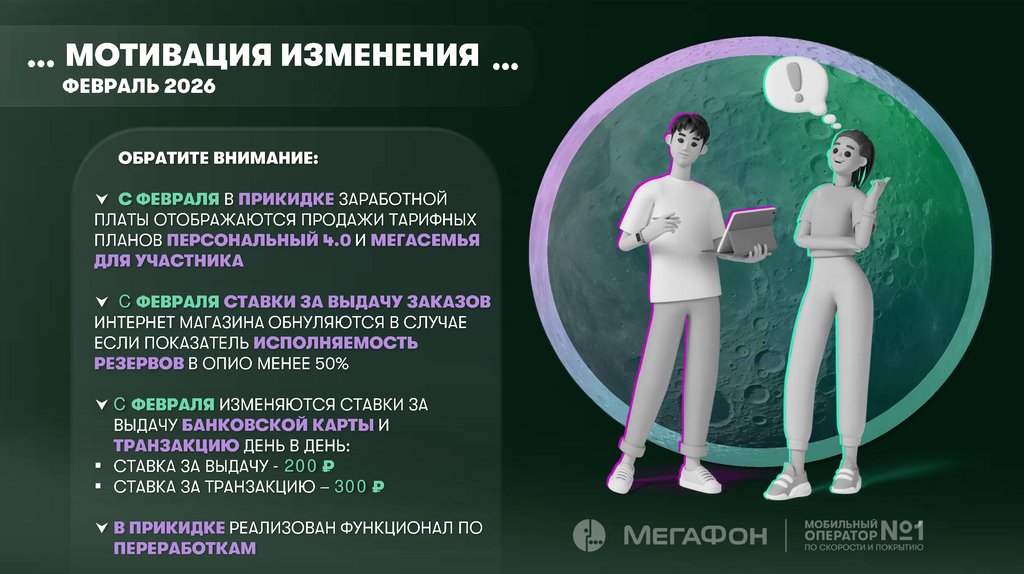 … МОТИВАЦИЯ ИЗМЕНЕНИЯ …
ФЕВРАЛЬ 2026

ОБРАТИТЕ ВНИМАНИЕ:

С ФЕВРАЛЯ В ПРИКИДКЕ ЗАРАБОТНОЙ ПЛАТЫ ОТОБРАЖАЮТСЯ ПРОДАЖИ ТАРИФНЫХ ПЛАНОВ ПЕРСОНАЛЬНЫЙ 4.0 И МЕГАСЕМЬЯ ДЛЯ УЧАСТНИКА

С ФЕВРАЛЯ СТАВКИ ЗА ВЫДАЧУ ЗАКАЗОВ ИНТЕРНЕТ МАГАЗИНА ОБНУЛЯЮТСЯ В СЛУЧАЕ ЕСЛИ ПОКАЗАТЕЛЬ ИСПОЛНЯЕМОСТЬ РЕЗЕРВОВ В ОПИО МЕНЕЕ 50%

С ФЕВРАЛЯ ИЗМЕНЯЮТСЯ СТАВКИ ЗА ВЫДАЧУ БАНКОВСКОЙ КАРТЫ И ТРАНЗАКЦИЮ ДЕНЬ В ДЕНЬ:
▪ СТАВКА ЗА ВЫДАЧУ - 200 ₽
▪ СТАВКА ЗА ТРАНЗАКЦИЮ – 300 ₽

В ПРИКИДКЕ РЕАЛИЗОВАН ФУНКЦИОНАЛ ПО ПЕРЕРАБОТКАМ

!

МЕГАФОН
МОБИЛЬНЫЙ ОПЕРАТОР №1
ПО СКОРОСТИ И ПОКРЫТИЮ